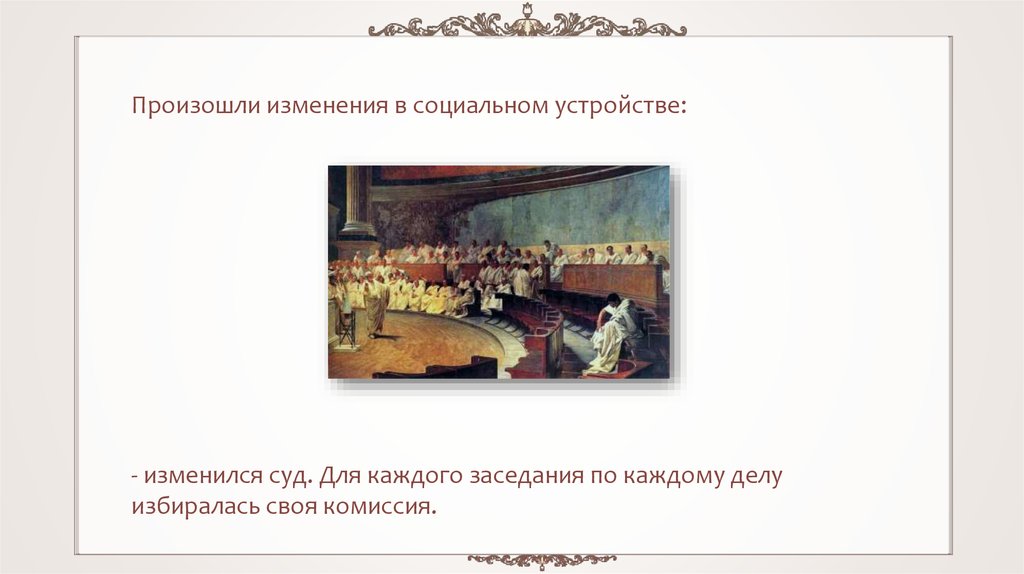 Произошли изменения в социальном устройстве:

- изменился суд. Для каждого заседания по каждому делу избиралась своя комиссия.